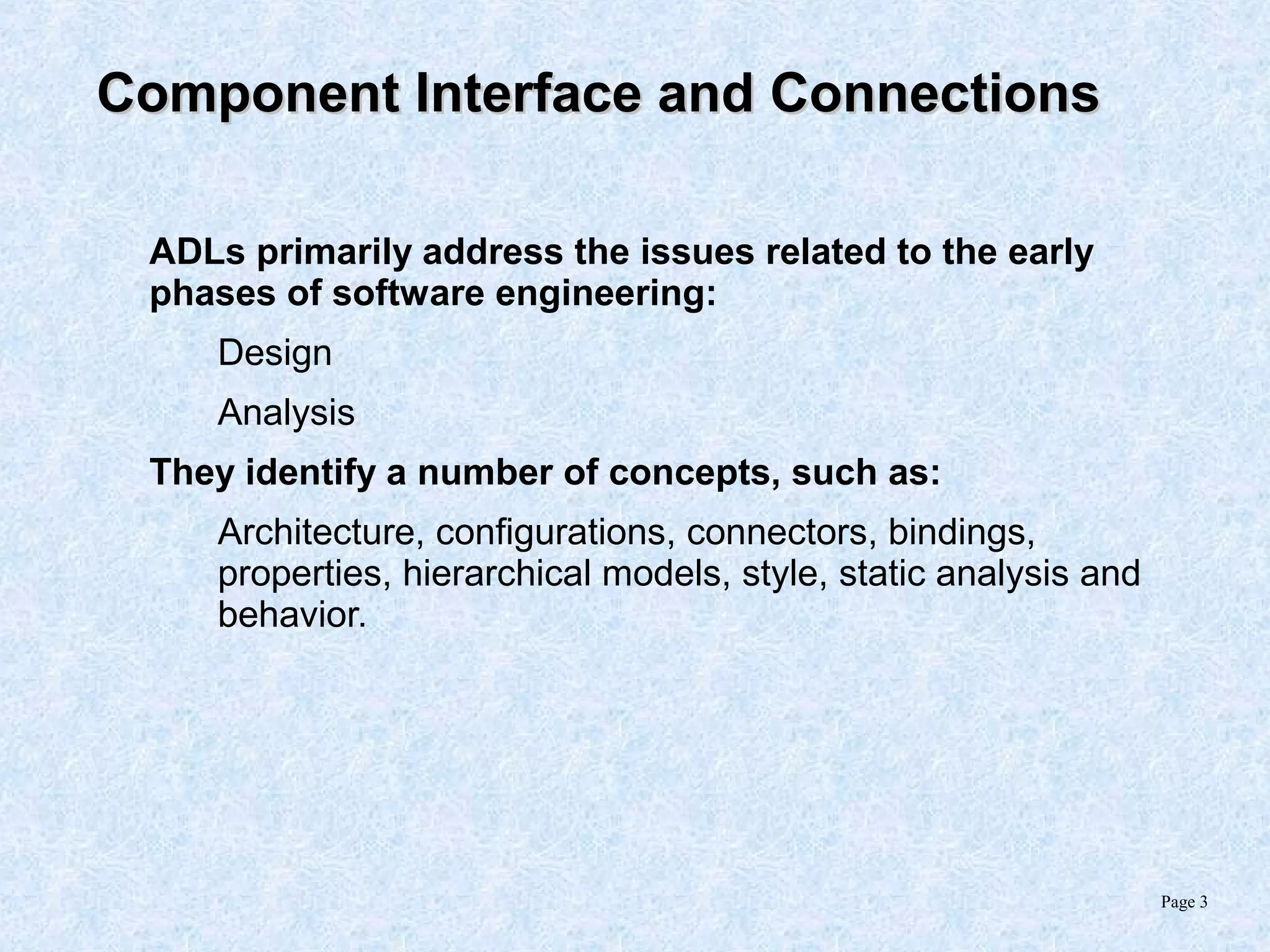 Component Interface and Connections

ADLs primarily address the issues related to the early phases of software engineering:

Design

Analysis

They identify a number of concepts, such as:

Architecture, configurations, connectors, bindings, properties, hierarchical models, style, static analysis and behavior.

Page 3